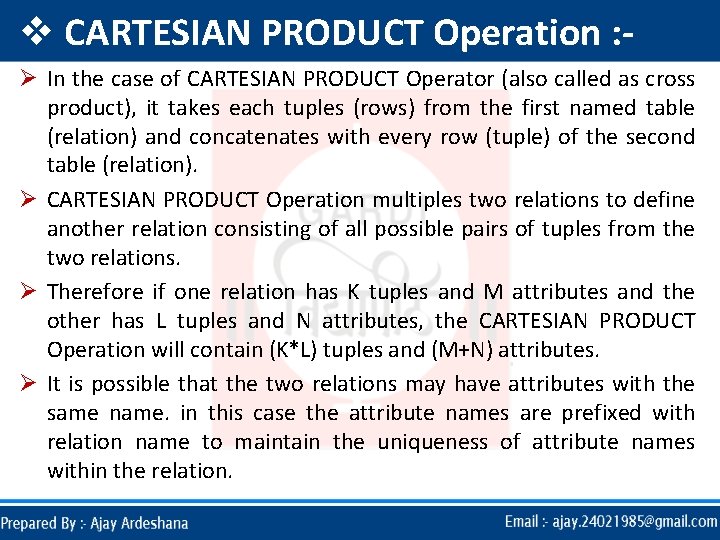 ❖ CARTESIAN PRODUCT Operation :-

➢ In the case of CARTESIAN PRODUCT Operator (also called as cross product), it takes each tuples (rows) from the first named table (relation) and concatenates with every row (tuple) of the second table (relation).

➢ CARTESIAN PRODUCT Operation multiples two relations to define another relation consisting of all possible pairs of tuples from the two relations.

➢ Therefore if one relation has K tuples and M attributes and the other has L tuples and N attributes, the CARTESIAN PRODUCT Operation will contain (K*L) tuples and (M+N) attributes.

➢ It is possible that the two relations may have attributes with the same name. in this case the attribute names are prefixed with relation name to maintain the uniqueness of attribute names within the relation.

Prepared By :- Ajay Ardeshana

Email :- ajay.24021985@gmail.com

GARDI